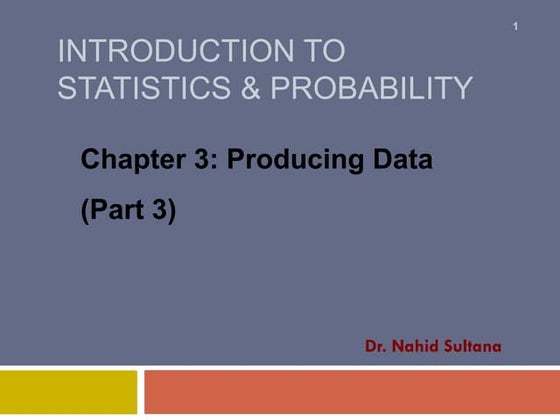 1

INTRODUCTION TO STATISTICS & PROBABILITY

Chapter 3: Producing Data

(Part 3)

Dr. Nahid Sultana